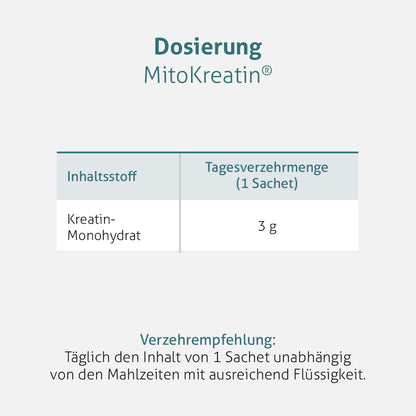 Dosierung
MitoKreatin®

| Inhaltsstoff | Tagesverzehrmenge (1 Sachet) |
|---|---|
| Kreatin-Monohydrat | 3 g |

Verzehrempfehlung:
Täglich den Inhalt von 1 Sachet unabhängig von den Mahlzeiten mit ausreichend Flüssigkeit.